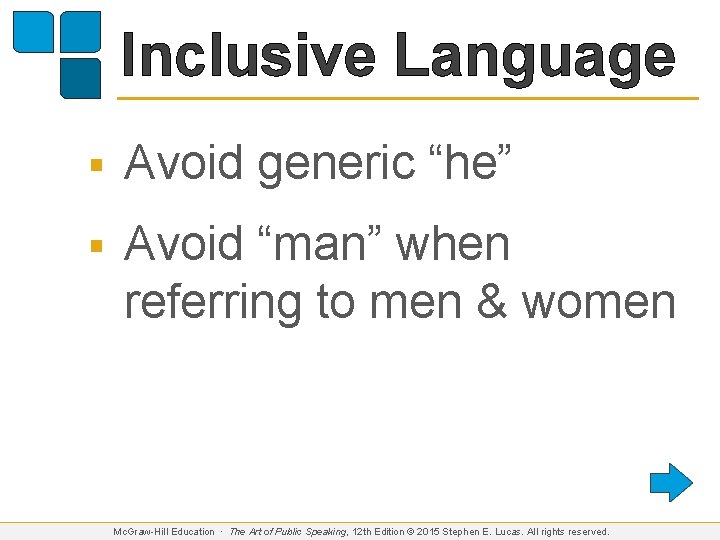 Inclusive Language

▪ Avoid generic “he”

▪ Avoid “man” when referring to men & women

McGraw-Hill Education · The Art of Public Speaking, 12th Edition © 2015 Stephen E. Lucas. All rights reserved.